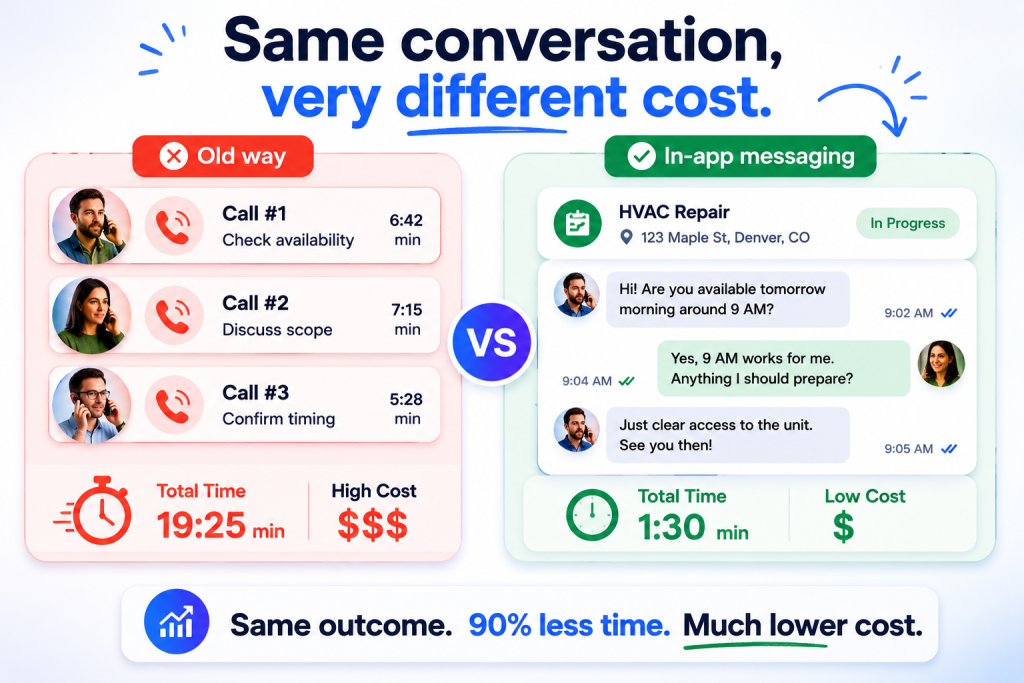 Same conversation, very different cost.

Old way

Call #1
Check availability
6:42 min

Call #2
Discuss scope
7:15 min

Call #3
Confirm timing
5:28 min

Total Time
19:25 min

High Cost
$$$

VS

In-app messaging

HVAC Repair
123 Maple St, Denver, CO
In Progress

Hi! Are you available tomorrow morning around 9 AM?
9:02 AM

Yes, 9 AM works for me. Anything I should prepare?
9:04 AM

Just clear access to the unit. See you then!
9:05 AM

Total Time
1:30 min

Low Cost
$

Same outcome. 90% less time. Much lower cost.